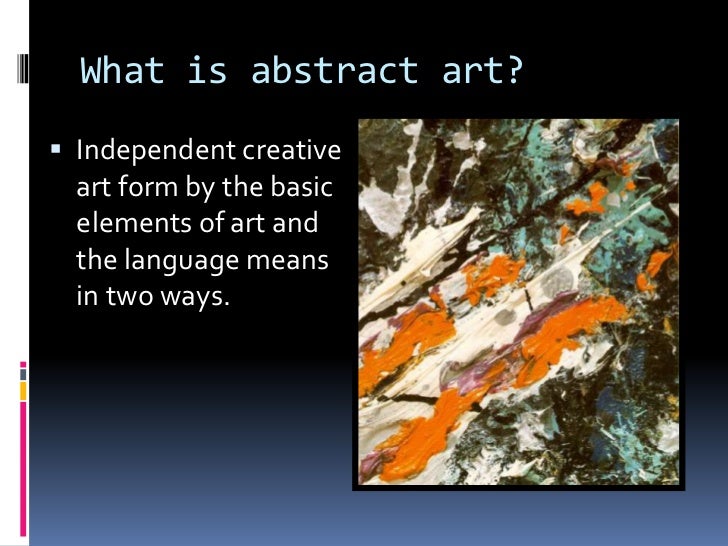 What is abstract art?

▪ Independent creative art form by the basic elements of art and the language means in two ways.